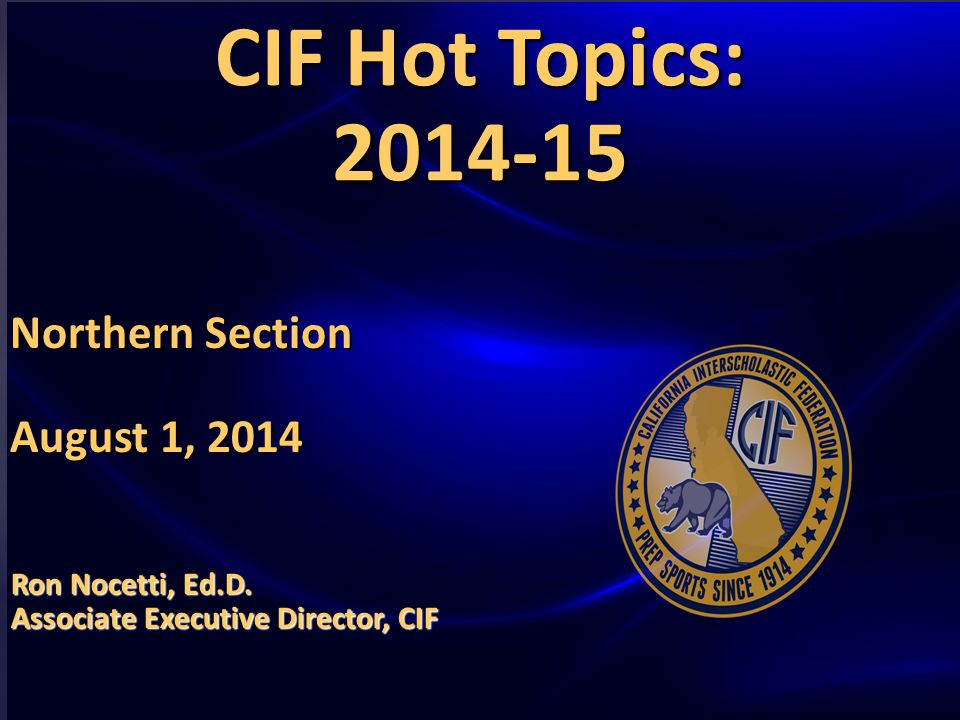 CIF Hot Topics: 2014-15

Northern Section

August 1, 2014

Ron Nocetti, Ed.D.
Associate Executive Director, CIF

CALIFORNIA INTERSCHOLASTIC FEDERATION
CIF
PREP SPORTS SINCE 1914